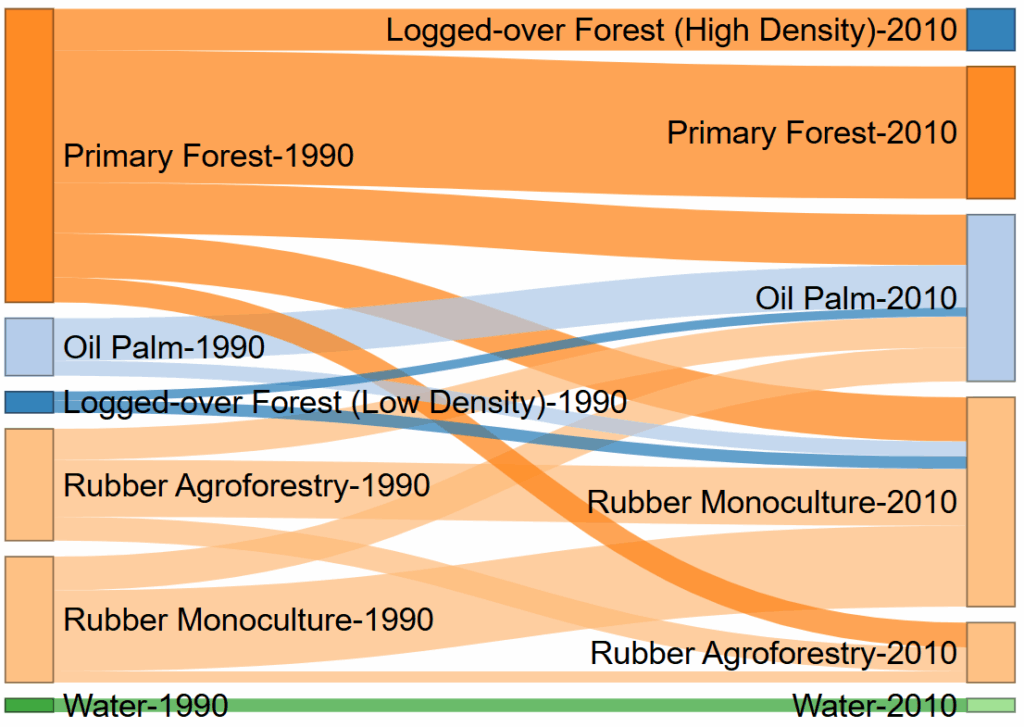 Primary Forest-1990

Oil Palm-1990

Logged-over Forest (Low Density)-1990

Rubber Agroforestry-1990

Rubber Monoculture-1990

Water-1990

Logged-over Forest (High Density)-2010

Primary Forest-2010

Oil Palm-2010

Rubber Monoculture-2010

Rubber Agroforestry-2010

Water-2010